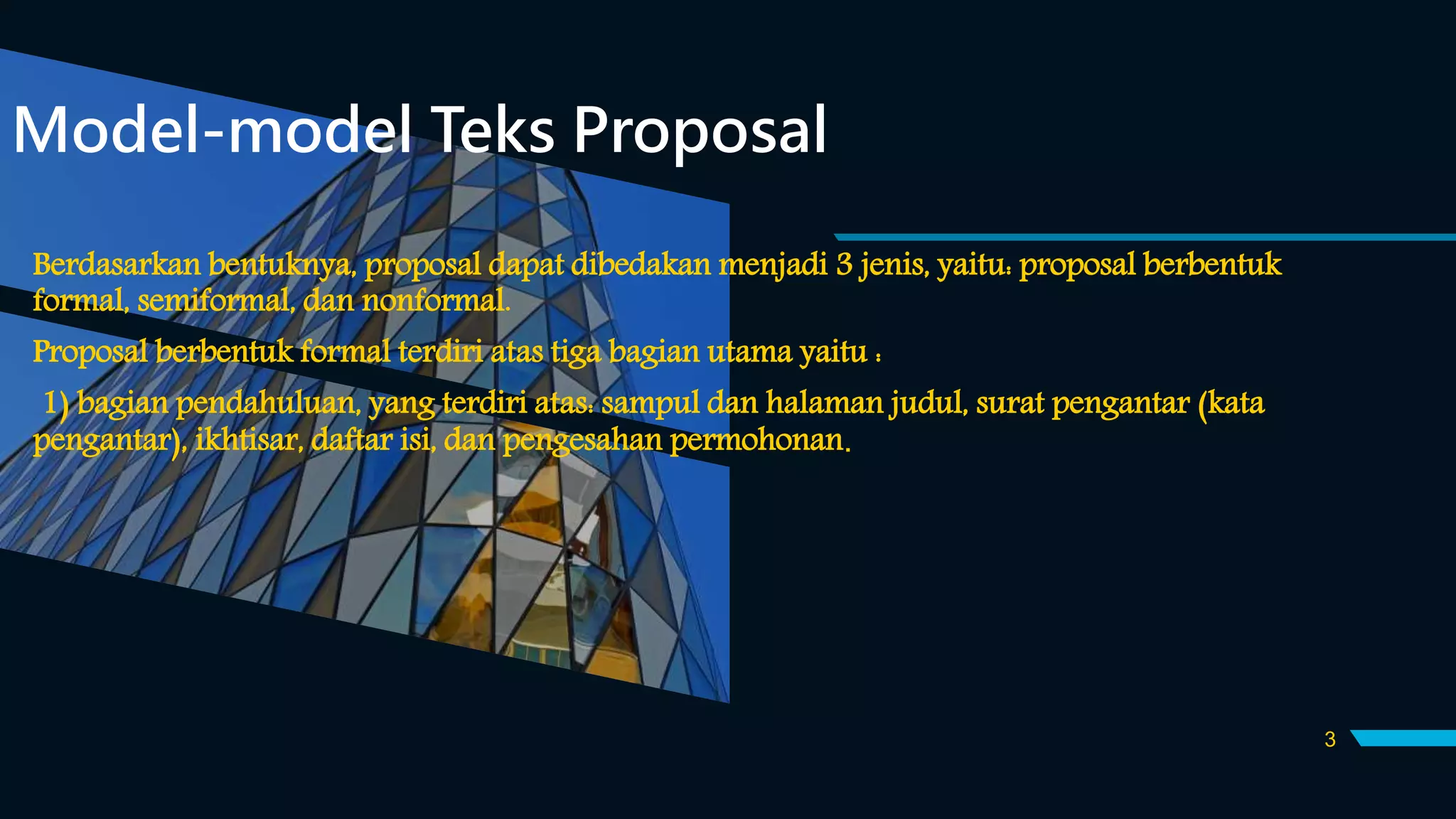 Model-model Teks Proposal

Berdasarkan bentuknya, proposal dapat dibedakan menjadi 3 jenis, yaitu: proposal berbentuk formal, semiformal, dan nonformal.

Proposal berbentuk formal terdiri atas tiga bagian utama yaitu :

1) bagian pendahuluan, yang terdiri atas: sampul dan halaman judul, surat pengantar (kata pengantar), ikhtisar, daftar isi, dan pengesahan permohonan.

3